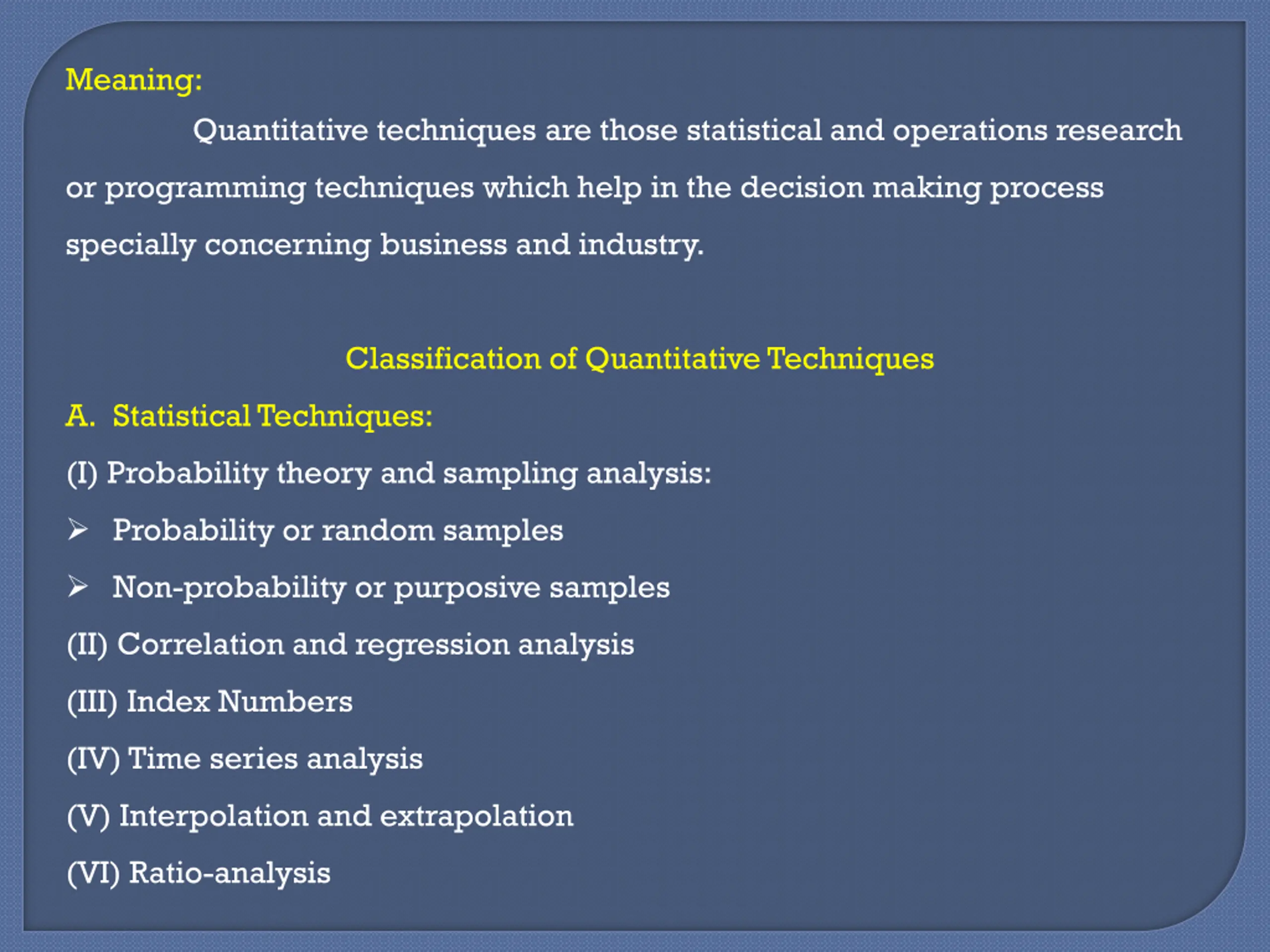 Meaning:

Quantitative techniques are those statistical and operations research or programming techniques which help in the decision making process specially concerning business and industry.

Classification of Quantitative Techniques

A. Statistical Techniques:

(I) Probability theory and sampling analysis:

➢ Probability or random samples

➢ Non-probability or purposive samples

(II) Correlation and regression analysis

(III) Index Numbers

(IV) Time series analysis

(V) Interpolation and extrapolation

(VI) Ratio-analysis